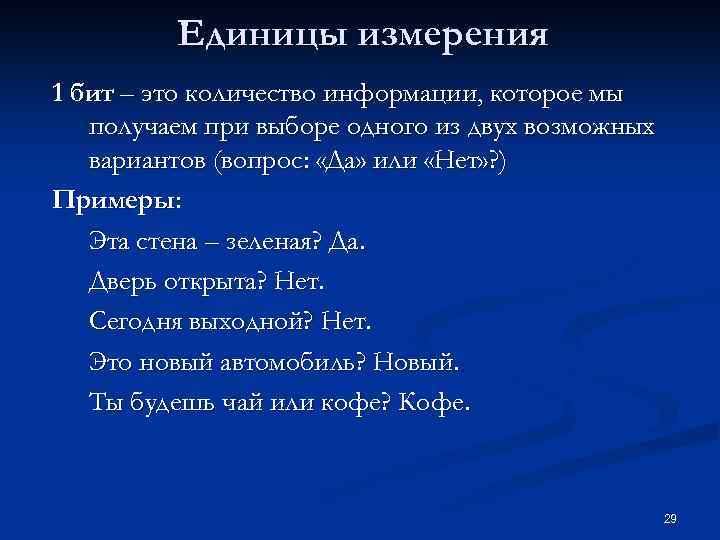 Единицы измерения

1 бит – это количество информации, которое мы получаем при выборе одного из двух возможных вариантов (вопрос: «Да» или «Нет»?)

Примеры:

Эта стена – зеленая? Да.

Дверь открыта? Нет.

Сегодня выходной? Нет.

Это новый автомобиль? Новый.

Ты будешь чай или кофе? Кофе.

29